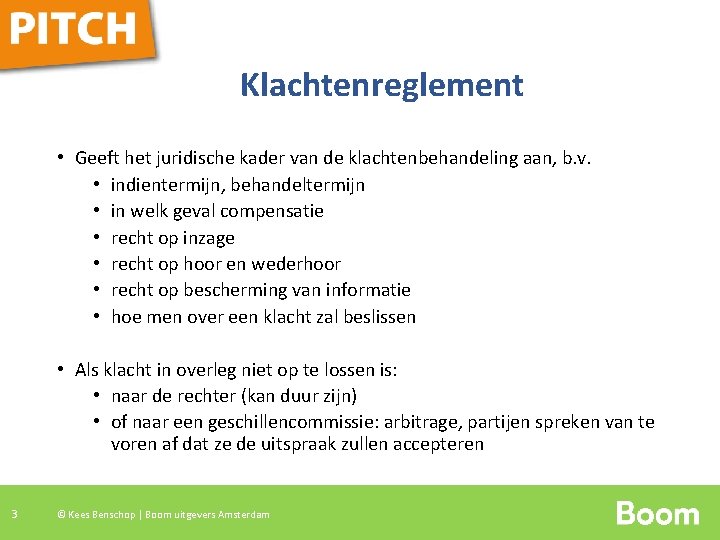 PITCH

Klachtenreglement

• Geeft het juridische kader van de klachtenbehandeling aan, b.v.
  • indientermijn, behandeltermijn
  • in welk geval compensatie
  • recht op inzage
  • recht op hoor en wederhoor
  • recht op bescherming van informatie
  • hoe men over een klacht zal beslissen

• Als klacht in overleg niet op te lossen is:
  • naar de rechter (kan duur zijn)
  • of naar een geschillencommissie: arbitrage, partijen spreken van te voren af dat ze de uitspraak zullen accepteren

3 © Kees Benschop | Boom uitgevers Amsterdam

Boom